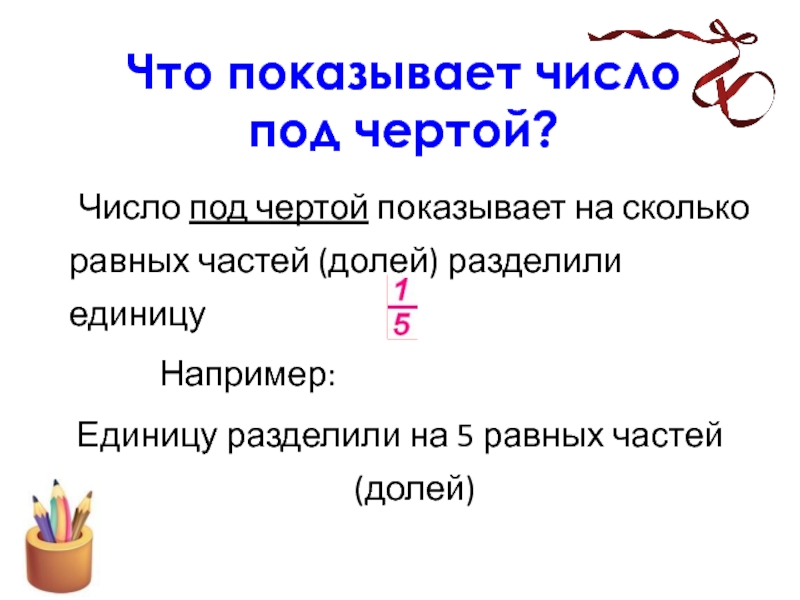 Что показывает число под чертой?

Число под чертой показывает на сколько равных частей (долей) разделили единицу $\frac{1}{5}$

Например:

Единицу разделили на 5 равных частей (долей)